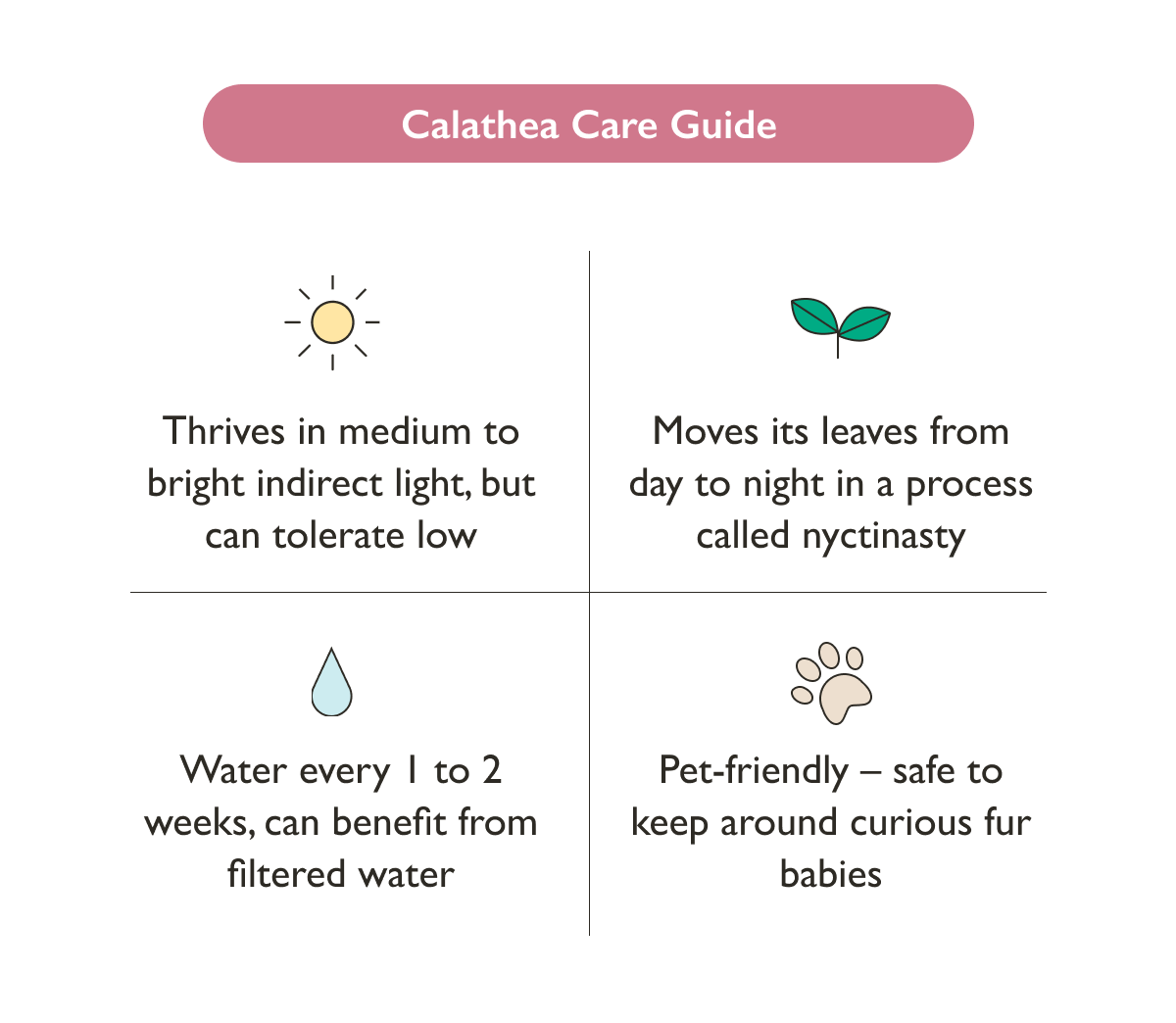 Calathea Care Guide

Thrives in medium to bright indirect light, but can tolerate low

Moves its leaves from day to night in a process called nyctinasty

Water every 1 to 2 weeks, can benefit from filtered water

Pet-friendly – safe to keep around curious fur babies